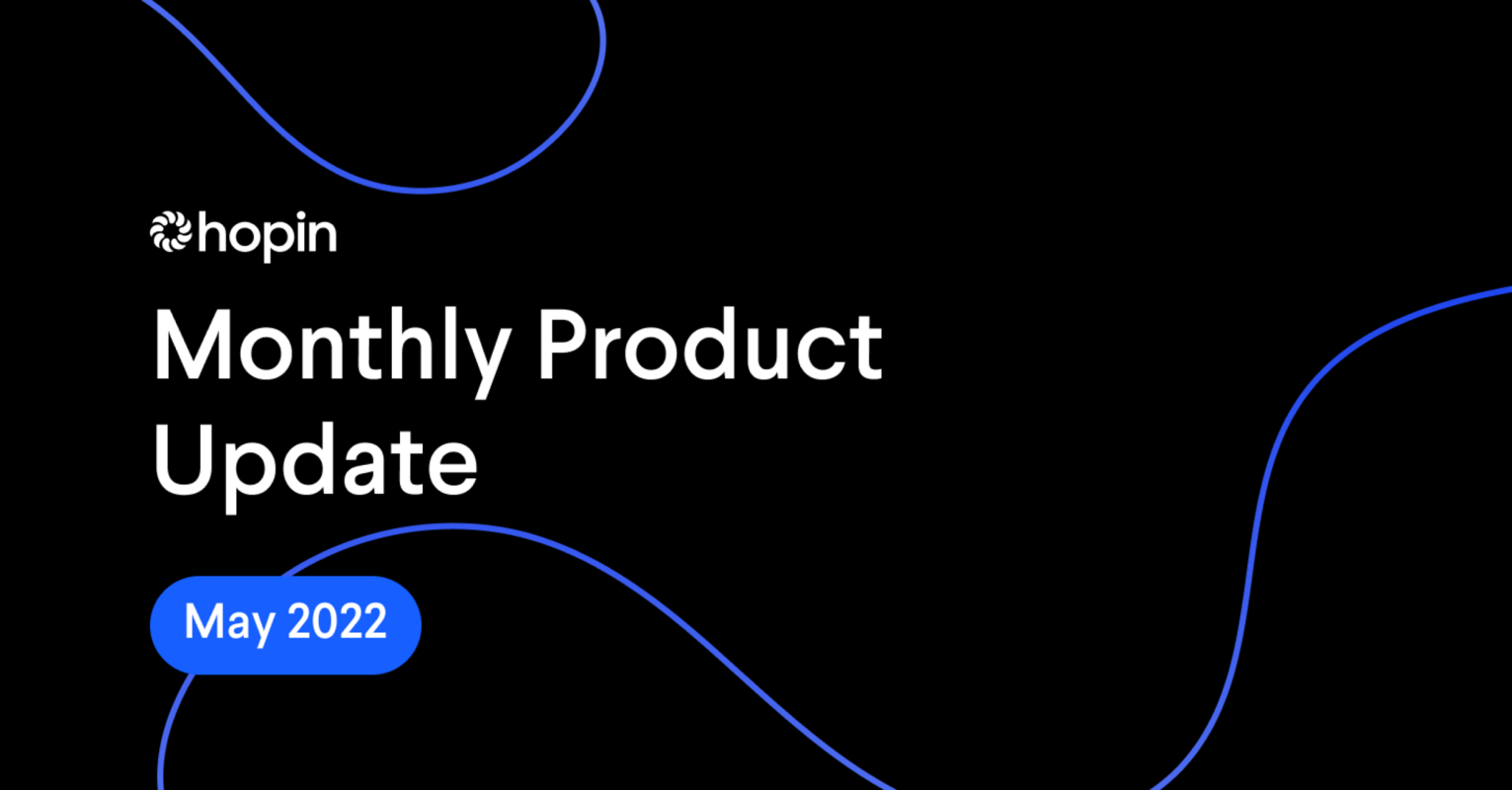 hopin

Monthly Product Update

May 2022